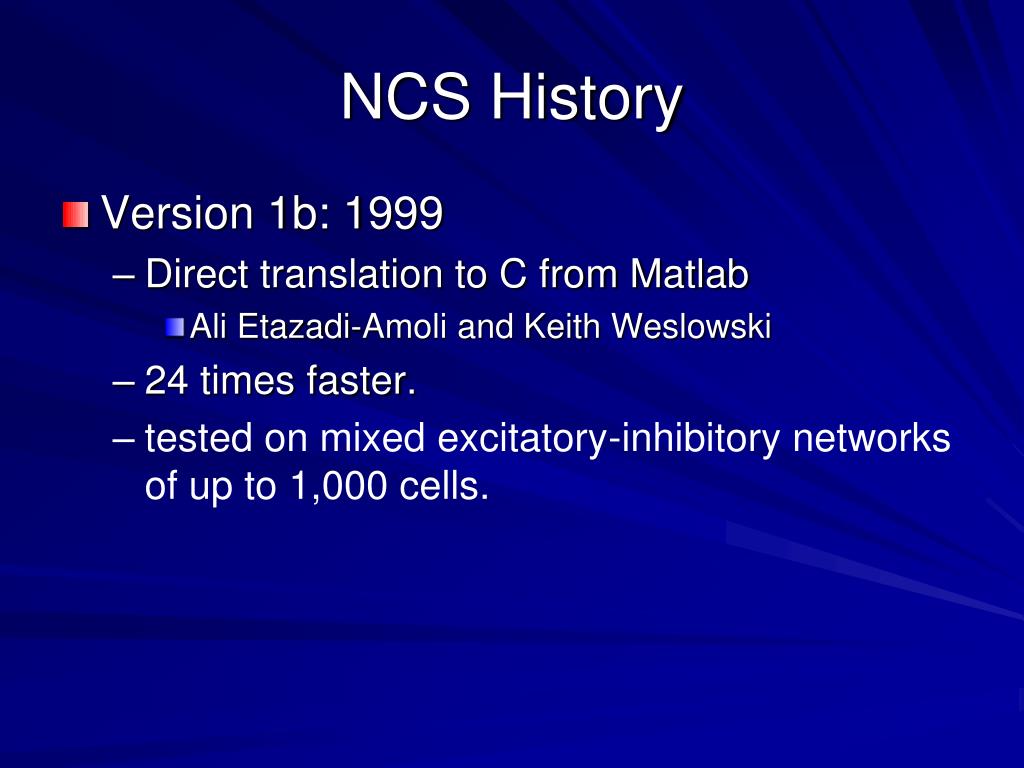 NCS History

Version 1b: 1999

– Direct translation to C from Matlab

Ali Etazadi-Amoli and Keith Weslowski

– 24 times faster.

– tested on mixed excitatory-inhibitory networks of up to 1,000 cells.